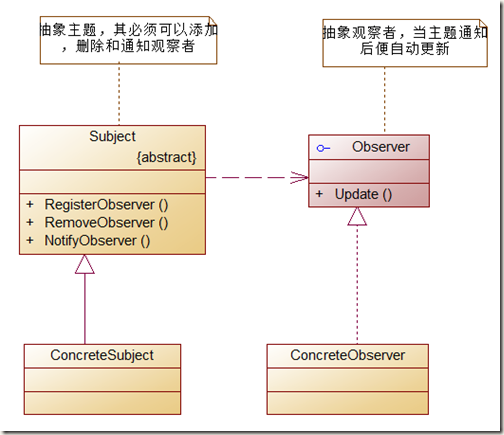 抽象主题，其必须可以添加，删除和通知观察者

抽象观察者，当主题通知后便自动更新

Subject
{abstract}

+ RegisterObserver ()
+ RemoveObserver ()
+ NotifyObserver ()

Observer

+ Update ()

ConcreteSubject

ConcreteObserver